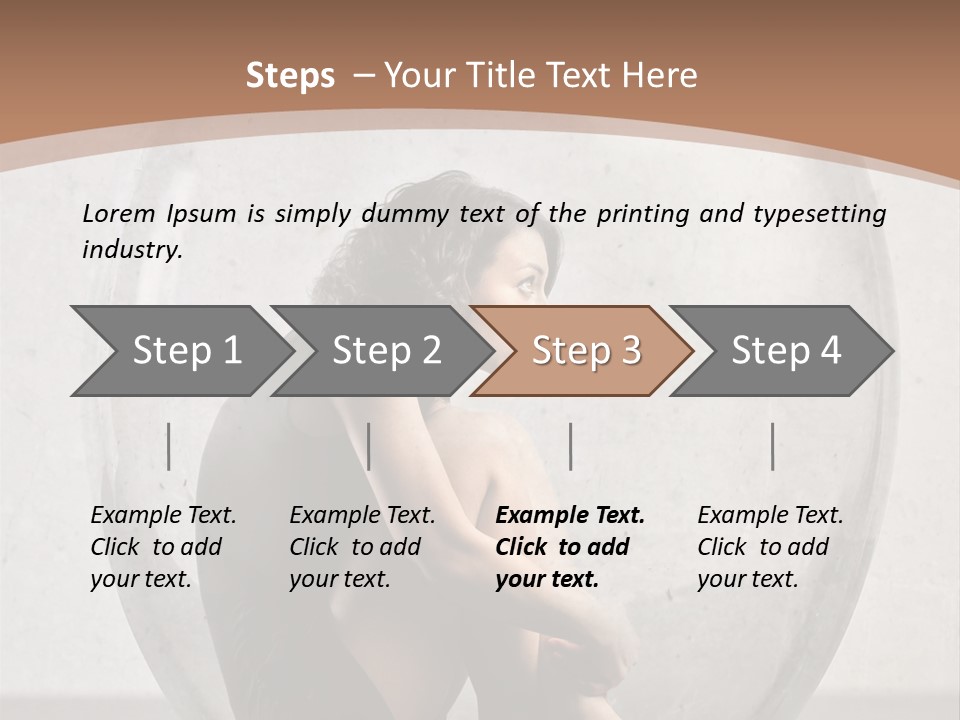 Steps – Your Title Text Here

Lorem Ipsum is simply dummy text of the printing and typesetting industry.

Step 1

Step 2

Step 3

Step 4

Example Text. Click to add your text.

Example Text. Click to add your text.

Example Text. Click to add your text.

Example Text. Click to add your text.